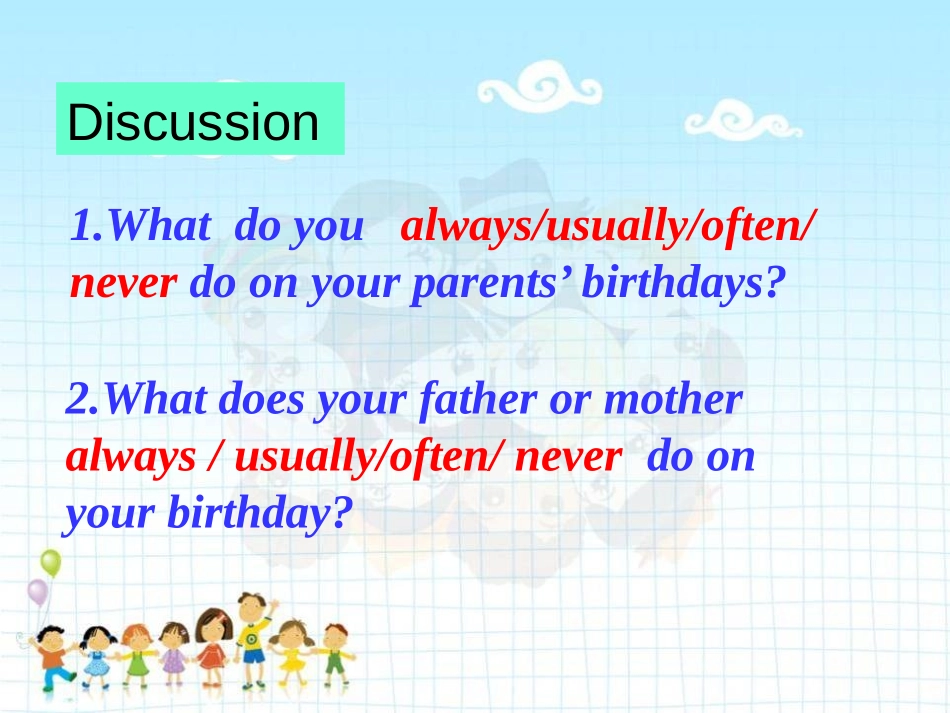 Discussion

1.What do you always/usually/often/ never do on your parents' birthdays?

2.What does your father or mother always / usually/often/ never do on your birthday?